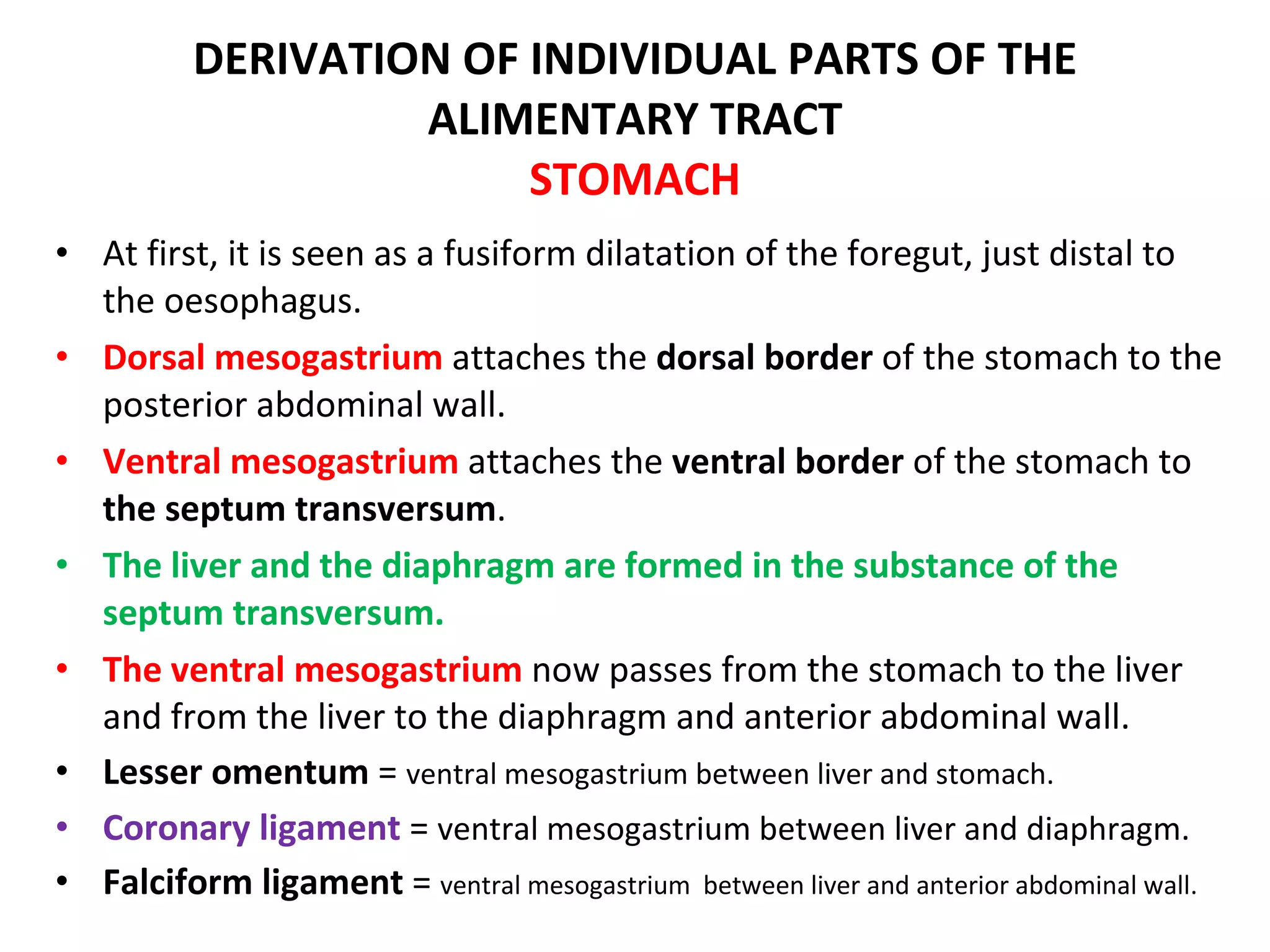 DERIVATION OF INDIVIDUAL PARTS OF THE ALIMENTARY TRACT
STOMACH

• At first, it is seen as a fusiform dilatation of the foregut, just distal to the oesophagus.
• Dorsal mesogastrium attaches the dorsal border of the stomach to the posterior abdominal wall.
• Ventral mesogastrium attaches the ventral border of the stomach to the septum transversum.
• The liver and the diaphragm are formed in the substance of the septum transversum.
• The ventral mesogastrium now passes from the stomach to the liver and from the liver to the diaphragm and anterior abdominal wall.
• Lesser omentum = ventral mesogastrium between liver and stomach.
• Coronary ligament = ventral mesogastrium between liver and diaphragm.
• Falciform ligament = ventral mesogastrium between liver and anterior abdominal wall.